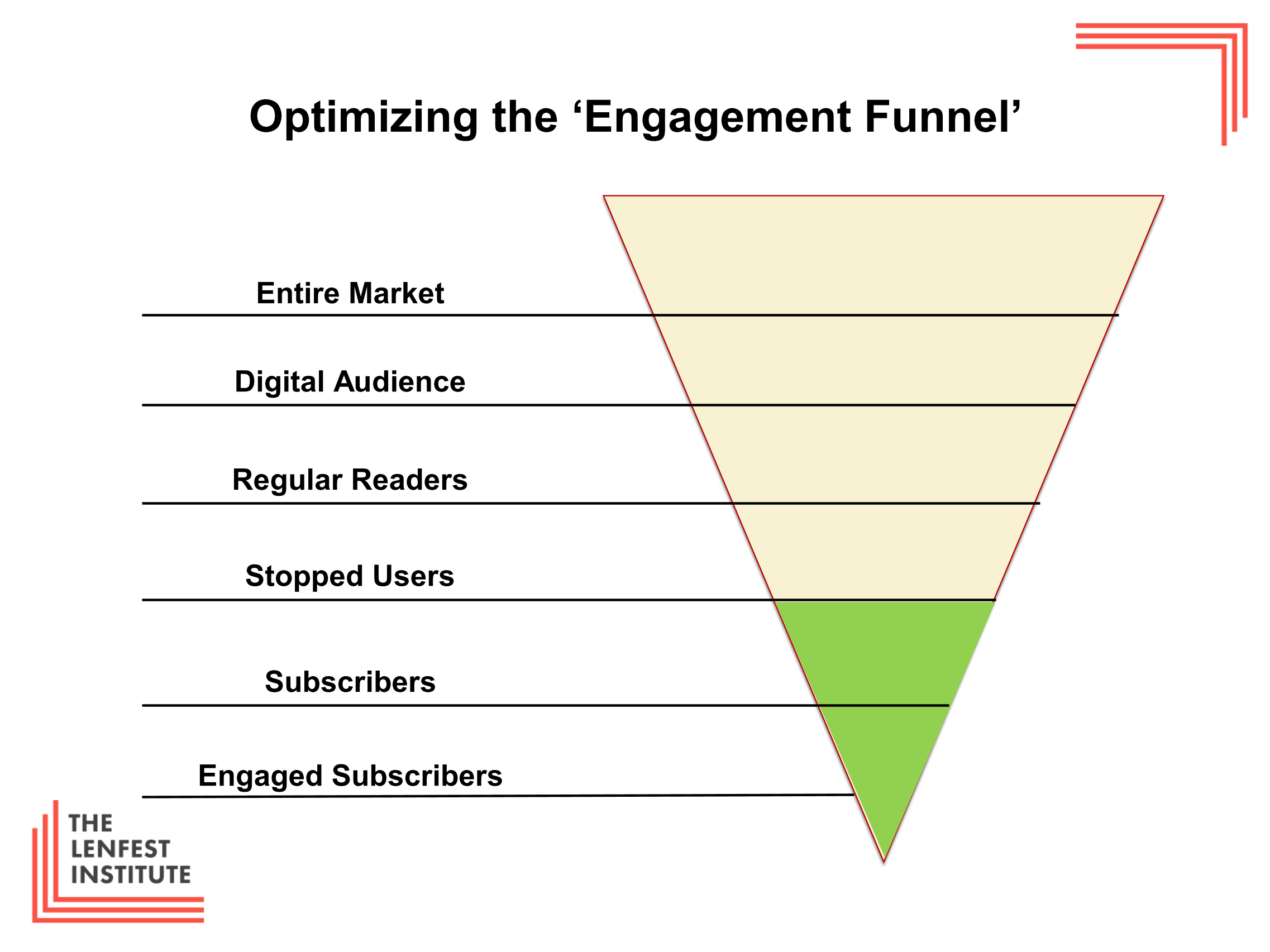 Optimizing the ‘Engagement Funnel’

Entire Market

Digital Audience

Regular Readers

Stopped Users

Subscribers

Engaged Subscribers

THE LENFEST INSTITUTE